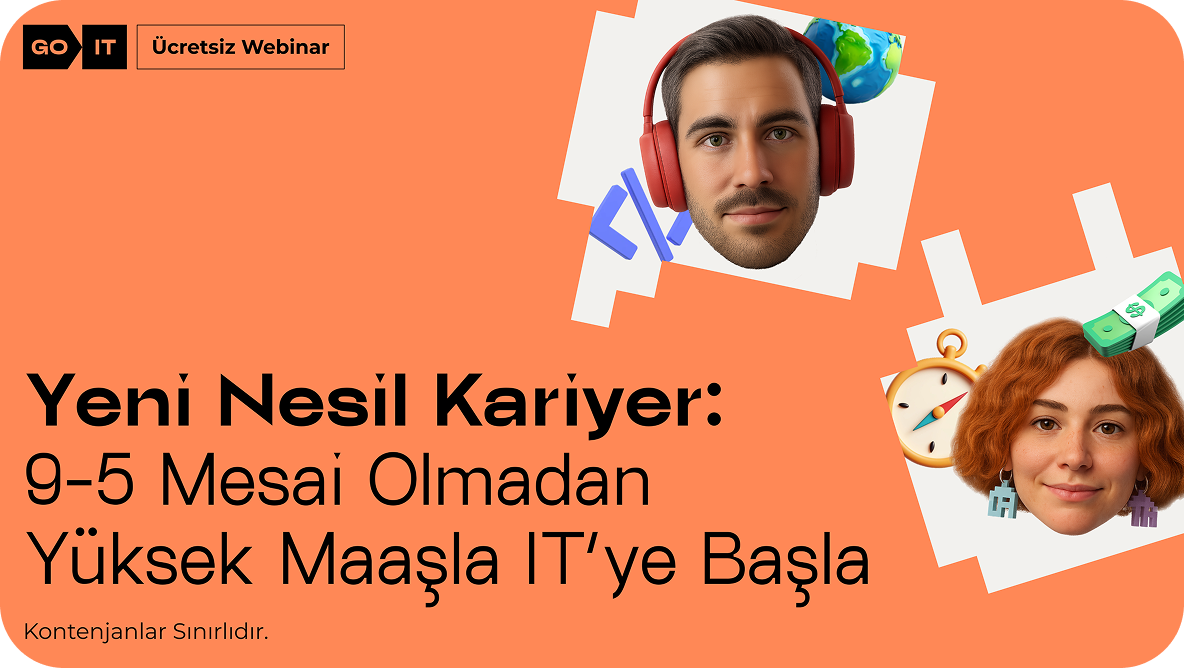 GO IT

Ücretsiz Webinar

Yeni Nesil Kariyer:
9-5 Mesai Olmadan
Yüksek Maaşla IT'ye Başla

Kontenjanlar Sınırlıdır.